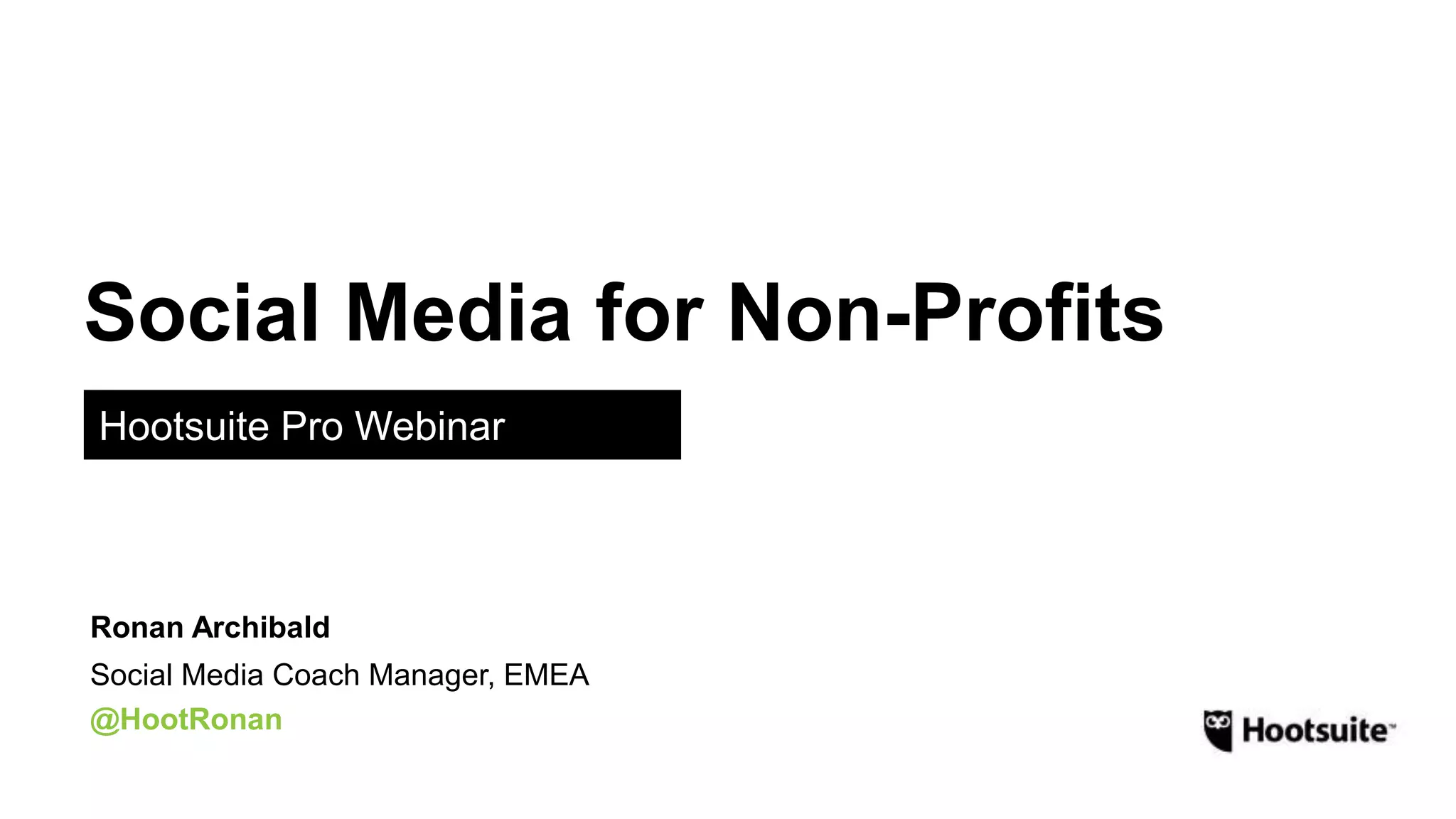 Social Media for Non-Profits

Hootsuite Pro Webinar

Ronan Archibald

Social Media Coach Manager, EMEA

@HootRonan

Hootsuite™